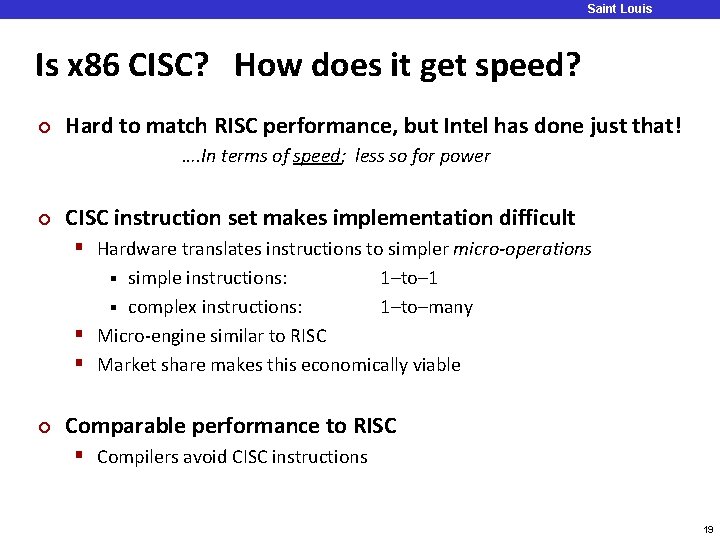 Saint Louis

Is x86 CISC? How does it get speed?

Hard to match RISC performance, but Intel has done just that!

….In terms of speed; less so for power

CISC instruction set makes implementation difficult

Hardware translates instructions to simpler micro-operations

simple instructions: 1–to–1

complex instructions: 1–to–many

Micro-engine similar to RISC

Market share makes this economically viable

Comparable performance to RISC

Compilers avoid CISC instructions

19